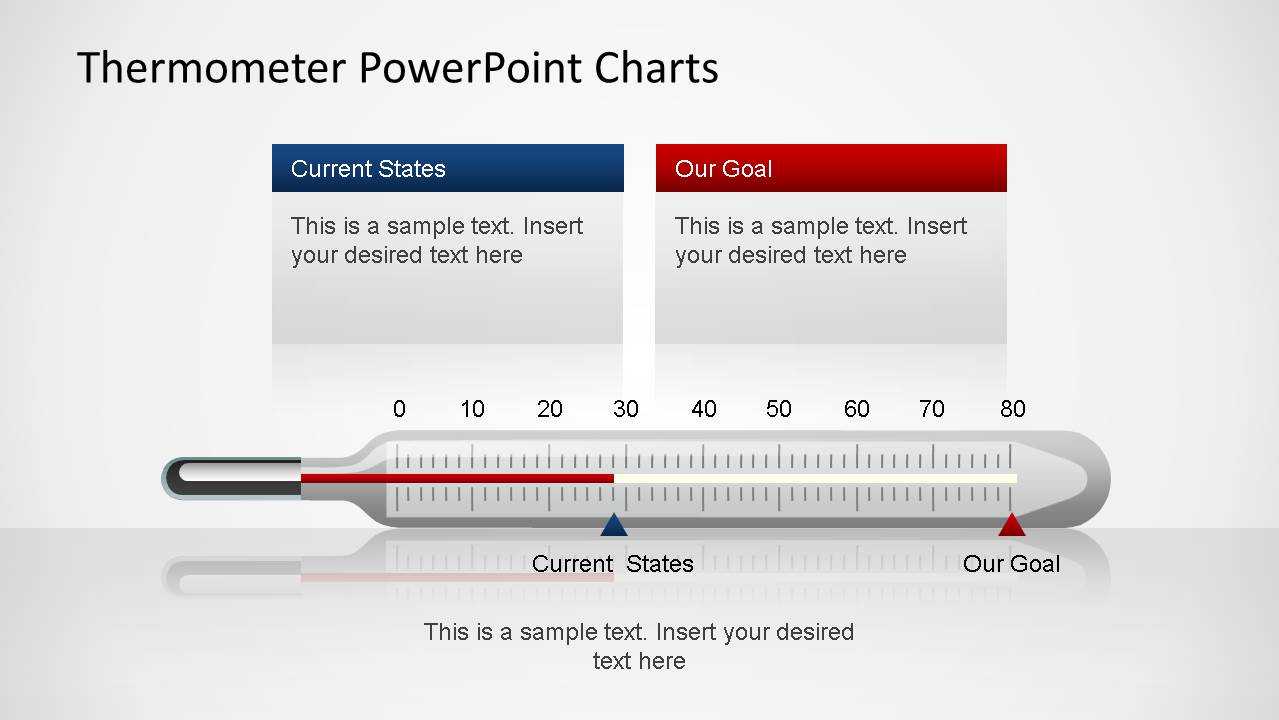 Thermometer PowerPoint Charts

Current States

This is a sample text. Insert your desired text here

Our Goal

This is a sample text. Insert your desired text here

0 10 20 30 40 50 60 70 80

Current States

Our Goal

This is a sample text. Insert your desired text here